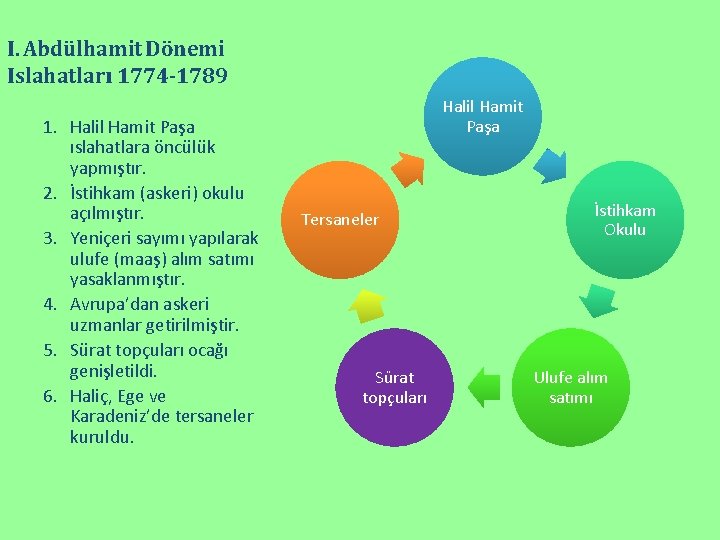 I. Abdülhamit Dönemi Islahatları 1774-1789

1. Halil Hamit Paşa ıslahatlara öncülük yapmıştır.
2. İstihkam (askeri) okulu açılmıştır.
3. Yeniçeri sayımı yapılarak ulufe (maaş) alım satımı yasaklanmıştır.
4. Avrupa'dan askeri uzmanlar getirilmiştir.
5. Sürat topçuları ocağı genişletildi.
6. Haliç, Ege ve Karadeniz'de tersaneler kuruldu.

Halil Hamit Paşa

İstihkam Okulu

Ulufe alım satımı

Sürat topçuları

Tersaneler